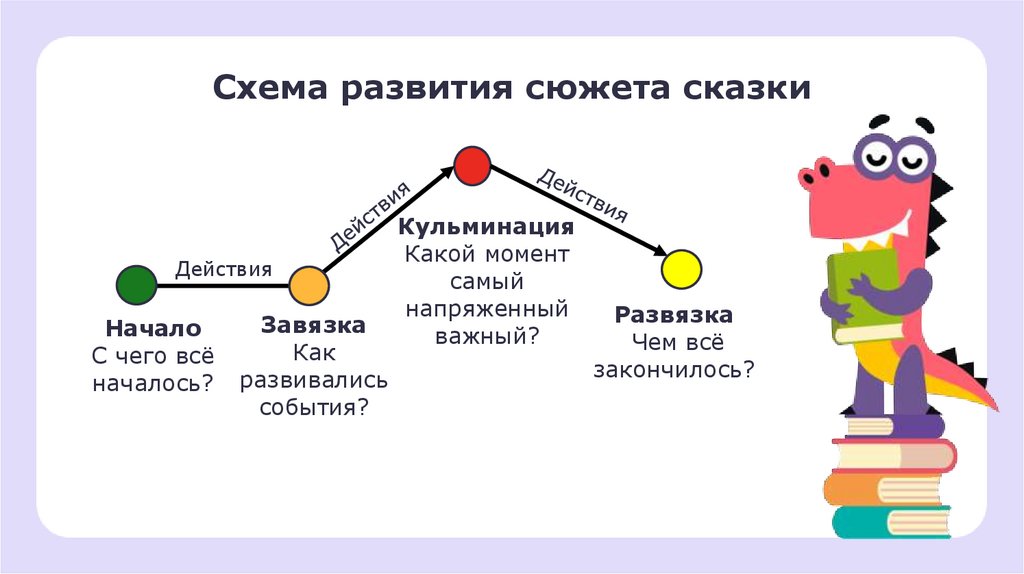 Схема развития сюжета сказки

Действия

Действия

Действия

Начало
С чего всё началось?

Завязка
Как развивались события?

Кульминация
Какой момент самый напряженный важный?

Развязка
Чем всё закончилось?